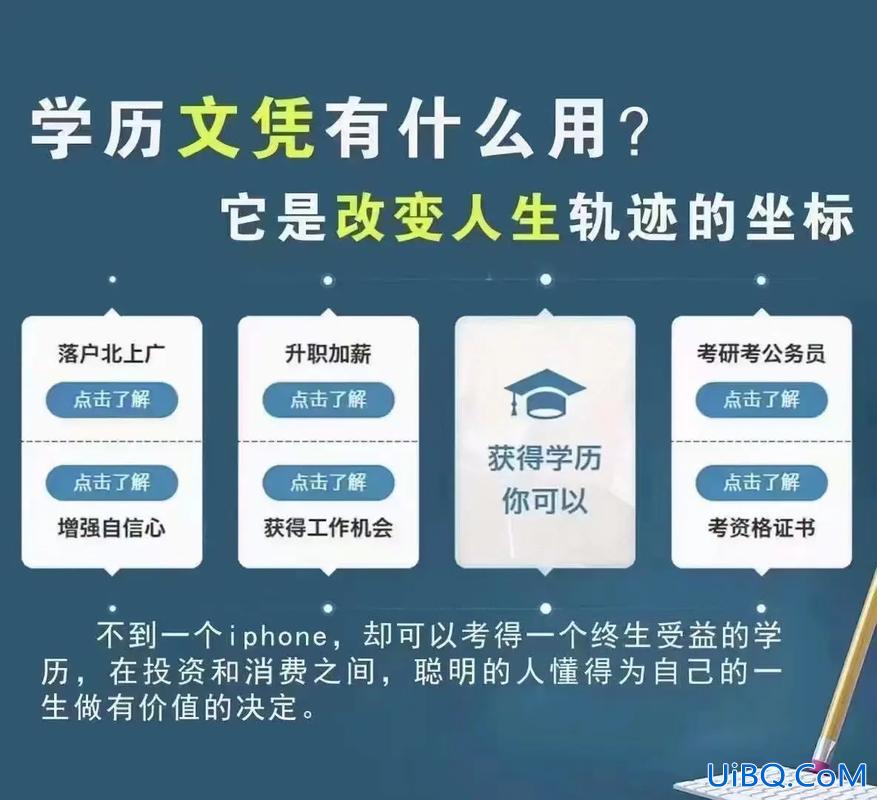 学历文凭有什么用？

它是改变人生轨迹的坐标

落户北上广

点击了解

点击了解

增强自信心

升职加薪

点击了解

点击了解

获得工作机会

获得学历
你可以

考研考公务员

点击了解

点击了解

考资格证书

不到一个iphone，却可以考得一个终生受益的学历，在投资和消费之间，聪明的人懂得为自己的一生做有价值的决定。

UiBQ.CoM